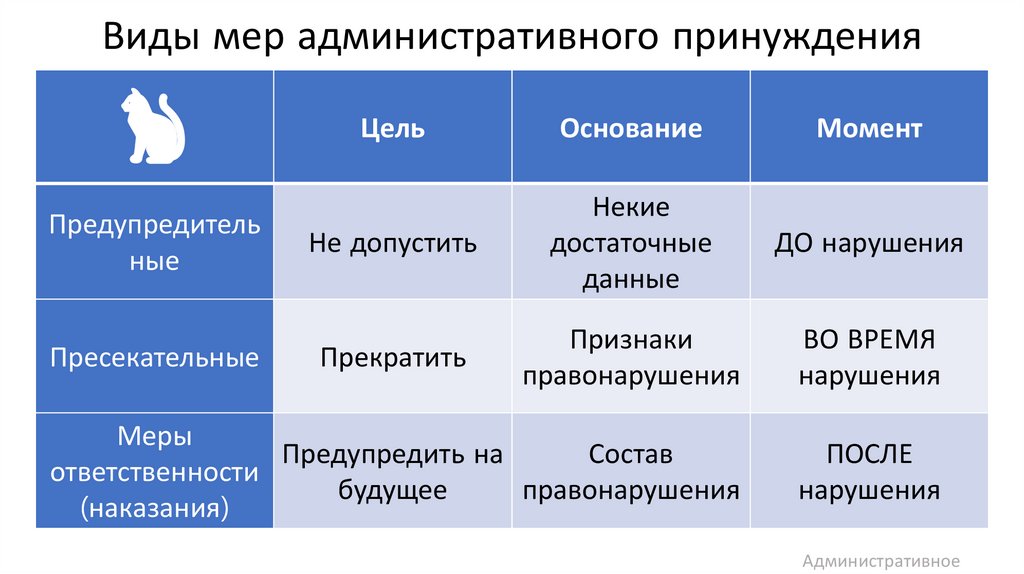 Виды мер административного принуждения

| | Цель | Основание | Момент |
|---|---|---|---|
| Предупредительные | Не допустить | Некие достаточные данные | ДО нарушения |
| Пресекательные | Прекратить | Признаки правонарушения | ВО ВРЕМЯ нарушения |
| Меры ответственности (наказания) | Предупредить на будущее | Состав правонарушения | ПОСЛЕ нарушения |

Административное